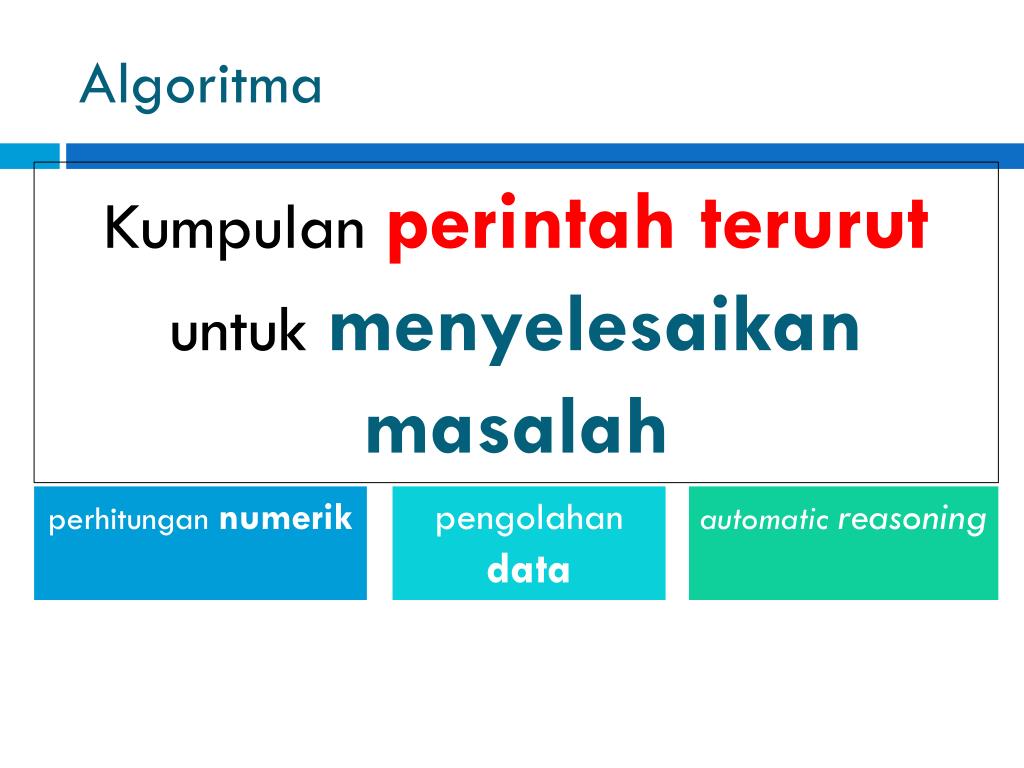 Algoritma

Kumpulan perintah terurut untuk menyelesaikan masalah

perhitungan numerik

pengolahan data

automatic reasoning